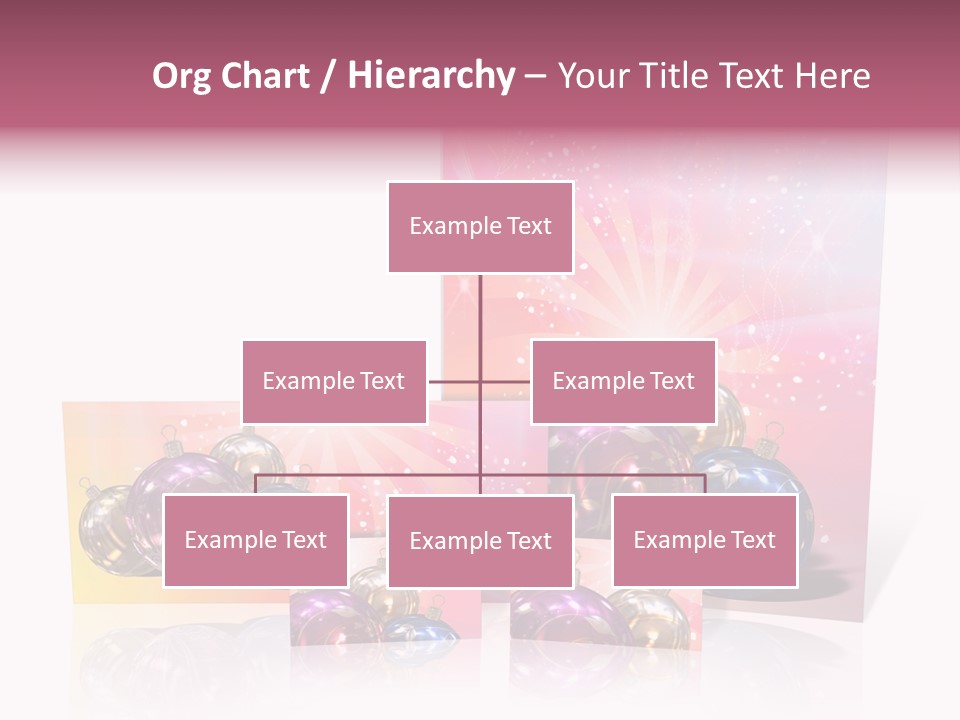 Org Chart / Hierarchy – Your Title Text Here

Example Text

Example Text

Example Text

Example Text

Example Text

Example Text